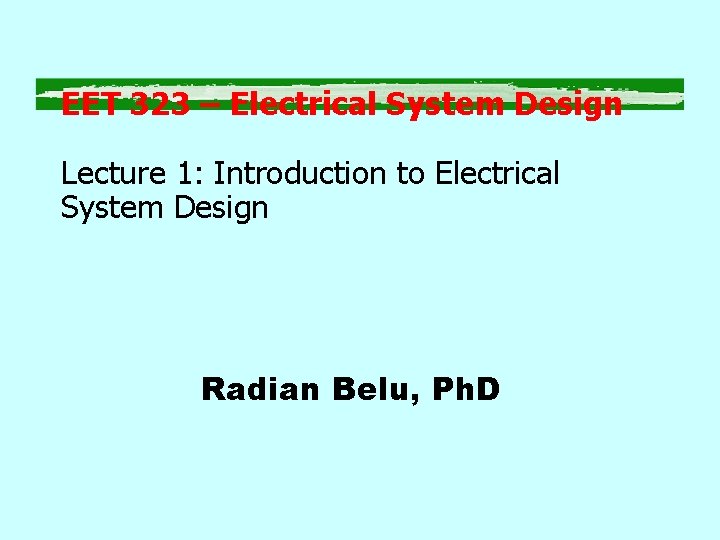 EET 323 – Electrical System Design

Lecture 1: Introduction to Electrical System Design

Radian Belu, PhD